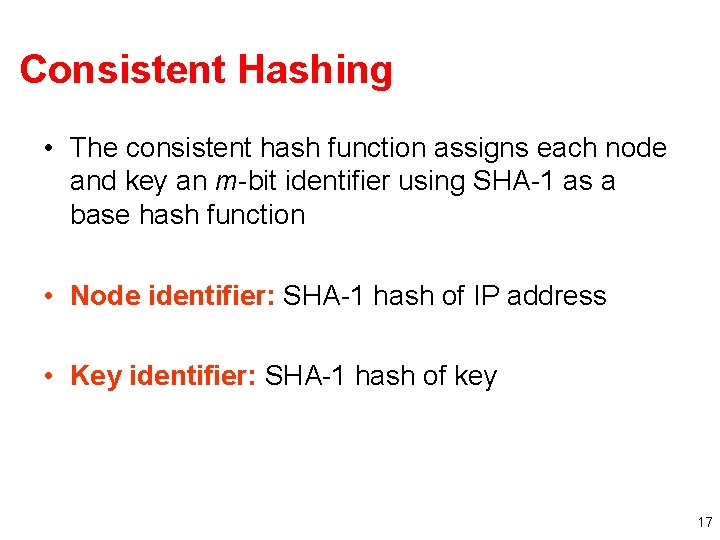 Consistent Hashing

• The consistent hash function assigns each node and key an $m$-bit identifier using SHA-1 as a base hash function

• Node identifier: SHA-1 hash of IP address

• Key identifier: SHA-1 hash of key

17